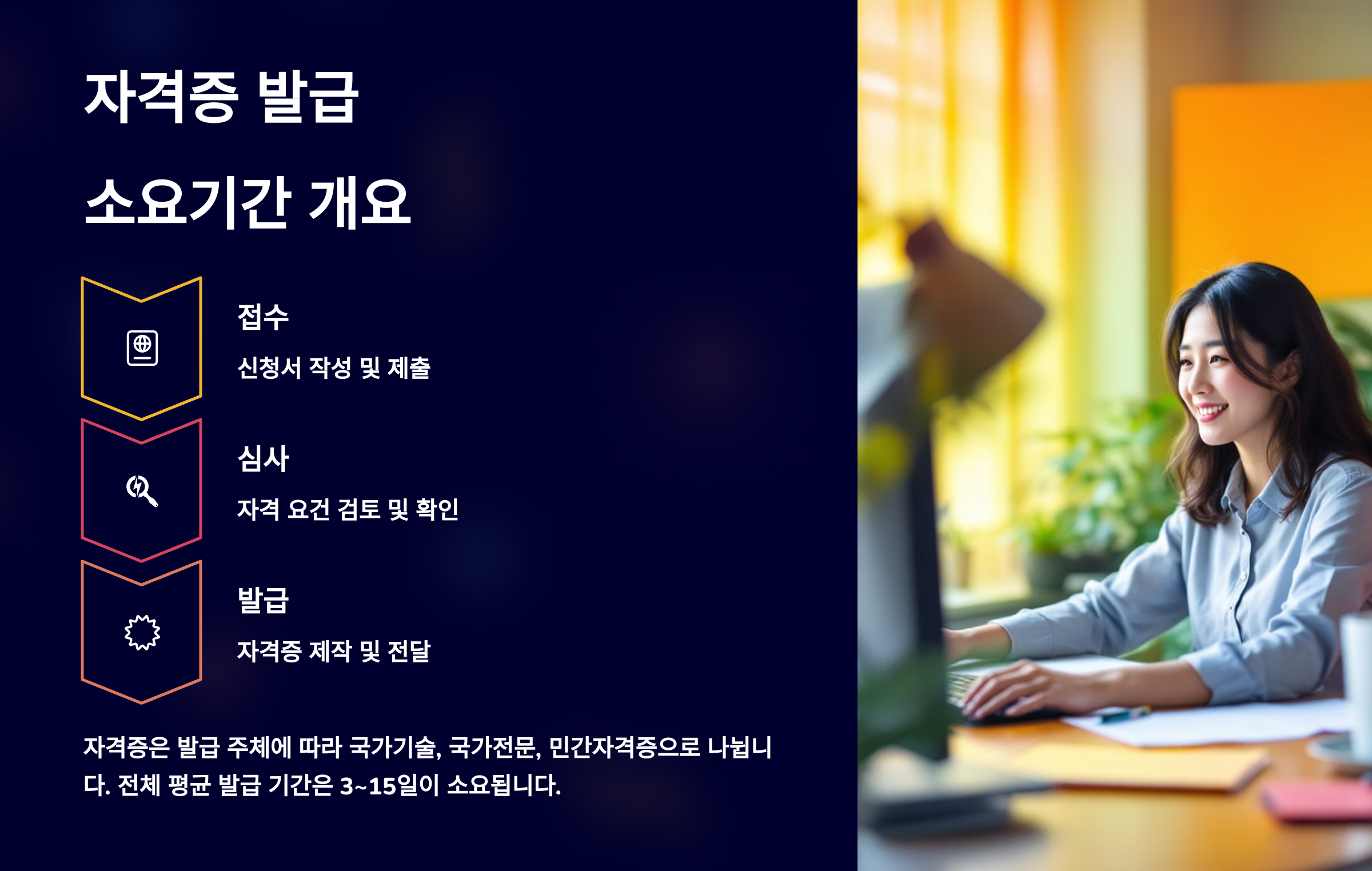 자격증 발급 소요기간 개요

접수

신청서 작성 및 제출

심사

자격 요건 검토 및 확인

발급

자격증 제작 및 전달

자격증은 발급 주체에 따라 국가기술, 국가전문, 민간자격증으로 나뉩니다. 전체 평균 발급 기간은 3~15일이 소요됩니다.